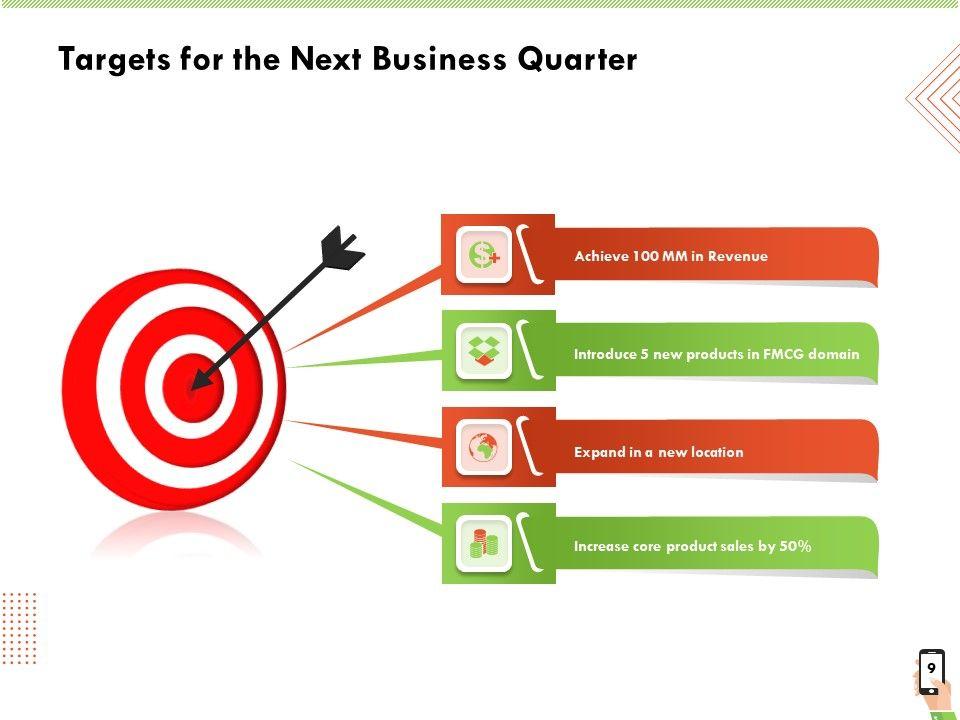 Targets for the Next Business Quarter

Achieve 100 MM in Revenue

Introduce 5 new products in FMCG domain

Expand in a new location

Increase core product sales by 50%

9